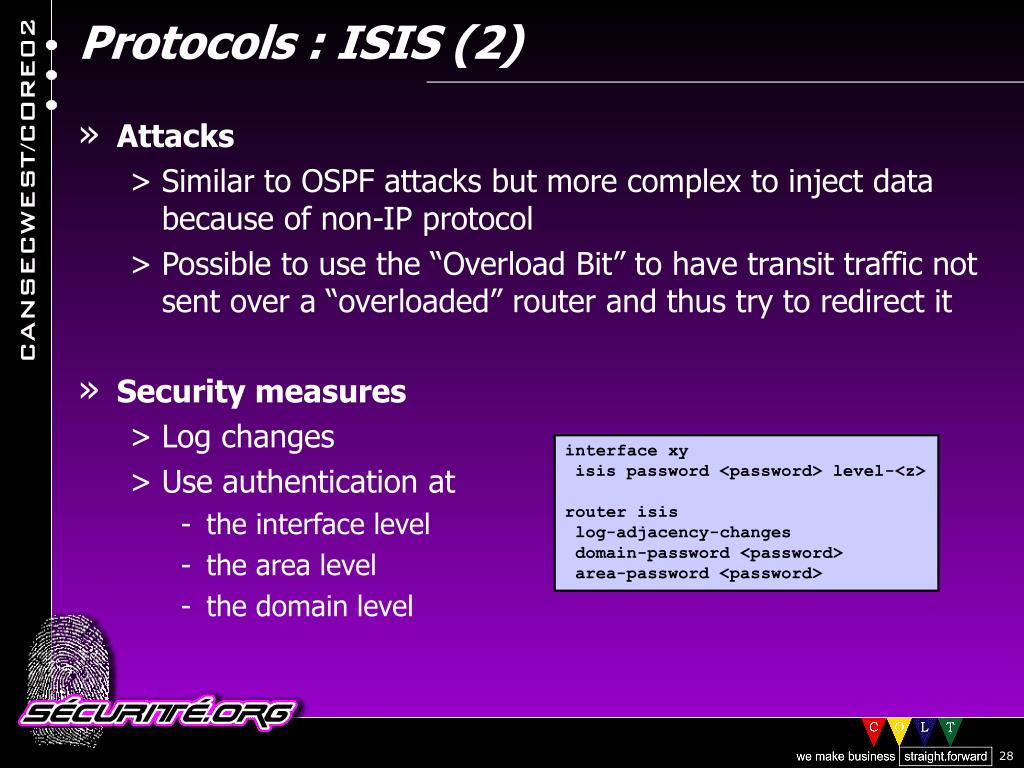 CANSECWEST/CORE02

Protocols : ISIS (2)

» Attacks

> Similar to OSPF attacks but more complex to inject data because of non-IP protocol

> Possible to use the “Overload Bit” to have transit traffic not sent over a “overloaded” router and thus try to redirect it

» Security measures

> Log changes

> Use authentication at

- the interface level

- the area level

- the domain level

interface xy
 isis password <password> level-<z>

router isis
 log-adjacency-changes
 domain-password <password>
 area-password <password>

SÉCURITÉ.ORG

C O L T

we make business straight.forward 28